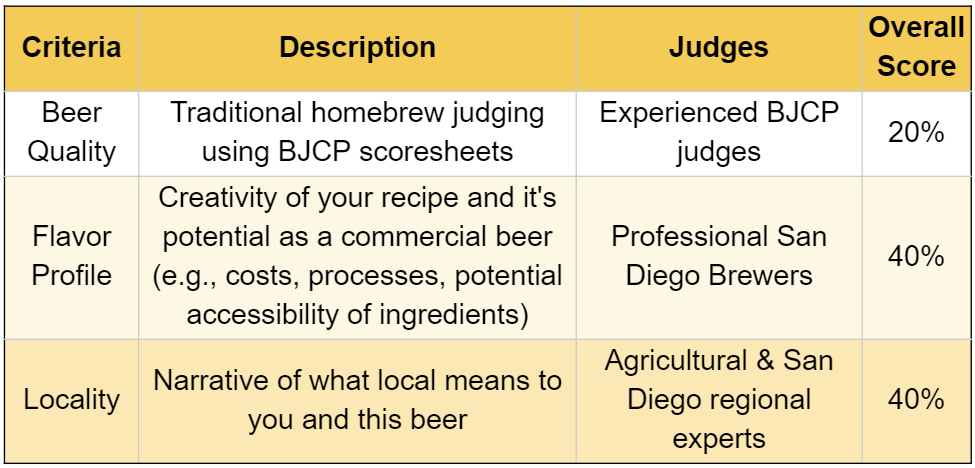 | Criteria | Description | Judges | Overall Score |
|---|---|---|---|
| Beer Quality | Traditional homebrew judging using BJCP scoresheets | Experienced BJCP judges | 20% |
| Flavor Profile | Creativity of your recipe and it's potential as a commercial beer (e.g., costs, processes, potential accessibility of ingredients) | Professional San Diego Brewers | 40% |
| Locality | Narrative of what local means to you and this beer | Agricultural & San Diego regional experts | 40% |